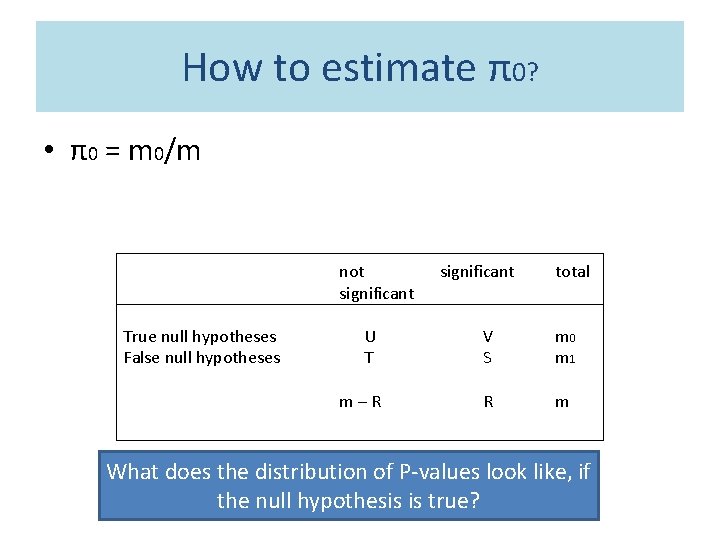 How to estimate $\pi_0$?

• $\pi_0 = m_0/m$

| | not significant | significant | total |
|---|---|---|---|
| True null hypotheses | U | V | $m_0$ |
| False null hypotheses | T | S | $m_1$ |
| | m – R | R | m |

What does the distribution of P-values look like, if the null hypothesis is true?